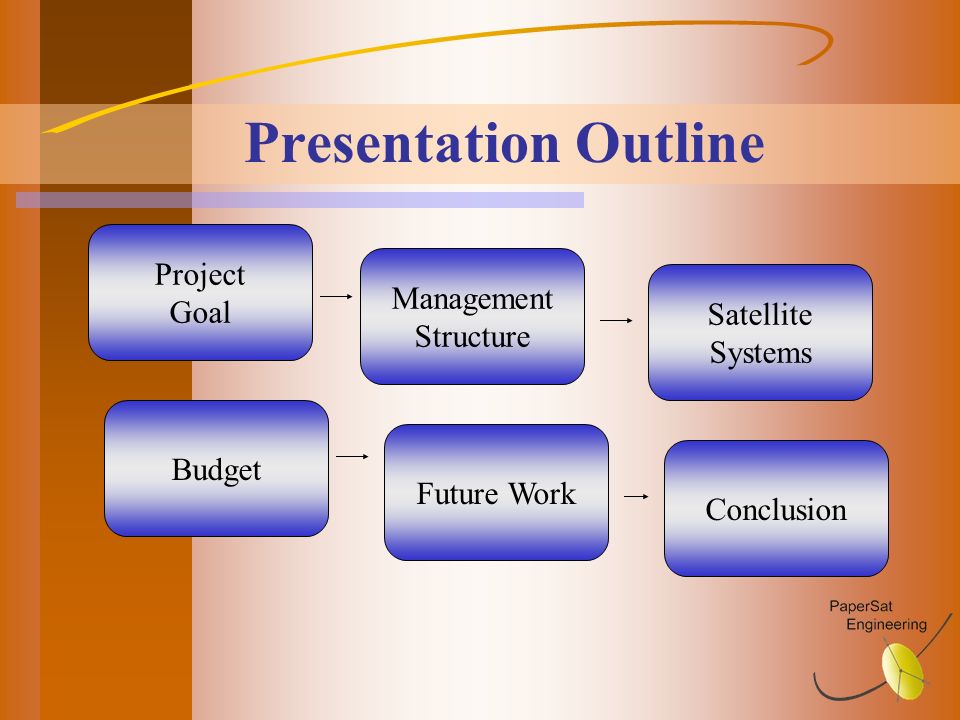 Presentation Outline

Project Goal

Management Structure

Satellite Systems

Budget

Future Work

Conclusion

PaperSat Engineering